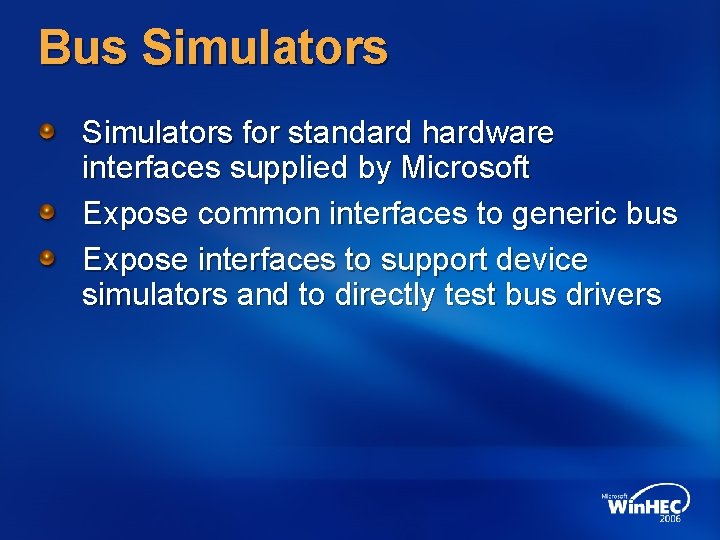 Bus Simulators

Simulators for standard hardware interfaces supplied by Microsoft

Expose common interfaces to generic bus

Expose interfaces to support device simulators and to directly test bus drivers

Microsoft WinHEC 2006